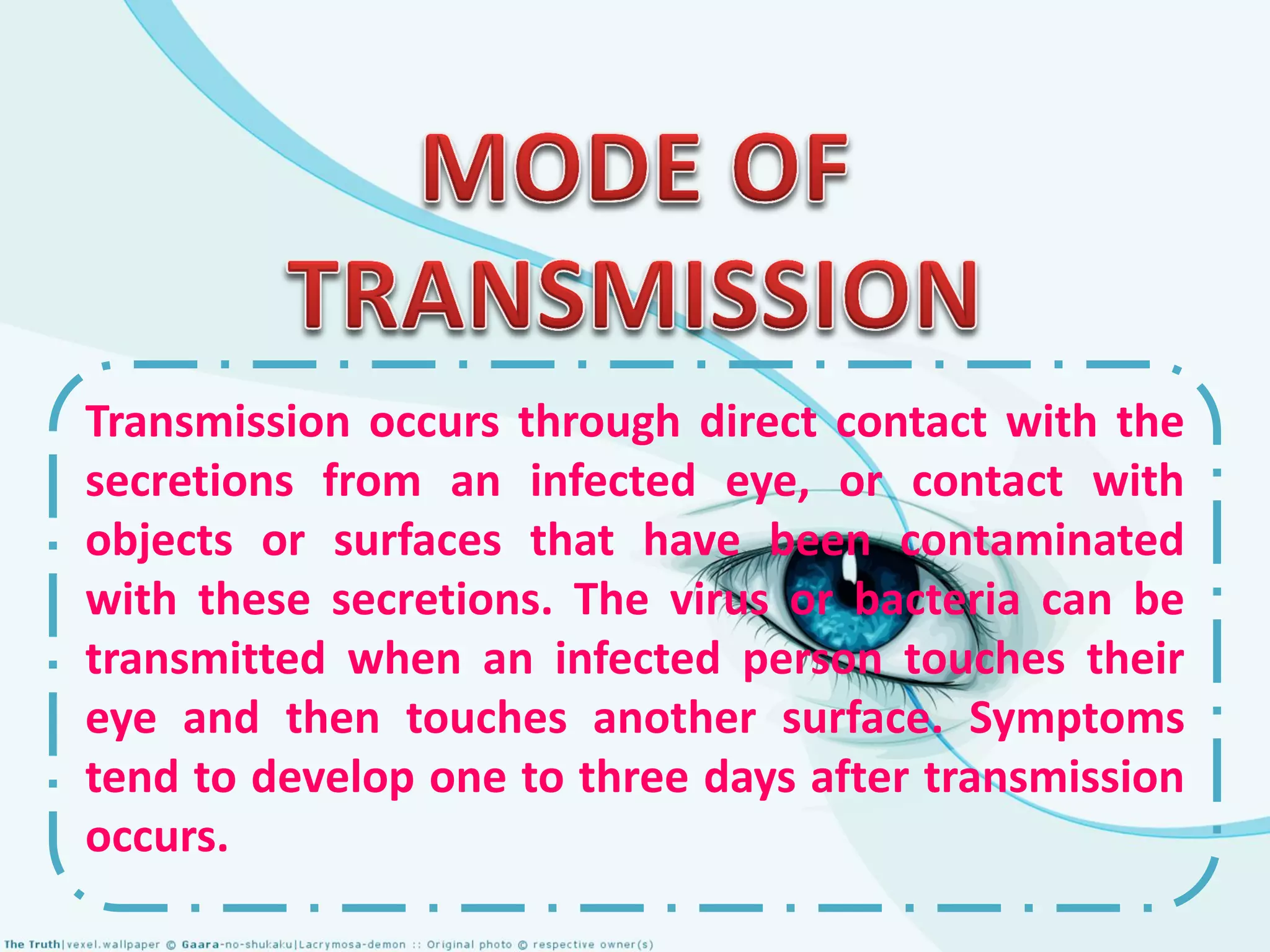 MODE OF TRANSMISSION

Transmission occurs through direct contact with the secretions from an infected eye, or contact with objects or surfaces that have been contaminated with these secretions. The virus or bacteria can be transmitted when an infected person touches their eye and then touches another surface. Symptoms tend to develop one to three days after transmission occurs.

The Truth|vexel.wallpaper © Gaara-no-shukaku|Lacrymosa-demon :: Original photo © respective owner(s)